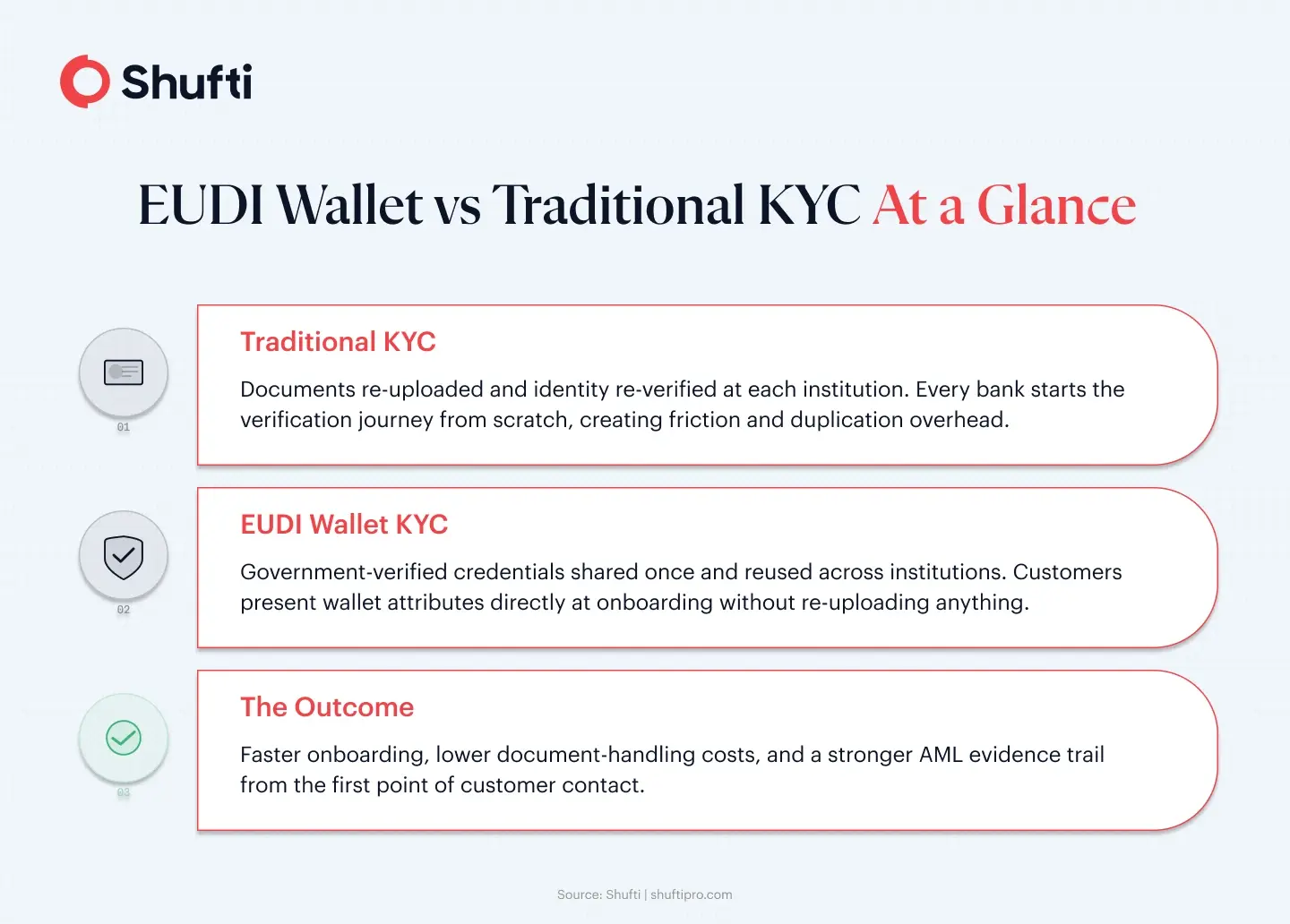 Shufti

EUDI Wallet vs Traditional KYC At a Glance

01

Traditional KYC

Documents re-uploaded and identity re-verified at each institution. Every bank starts the verification journey from scratch, creating friction and duplication overhead.

02

EUDI Wallet KYC

Government-verified credentials shared once and reused across institutions. Customers present wallet attributes directly at onboarding without re-uploading anything.

03

The Outcome

Faster onboarding, lower document-handling costs, and a stronger AML evidence trail from the first point of customer contact.

Source: Shufti | shuftipro.com